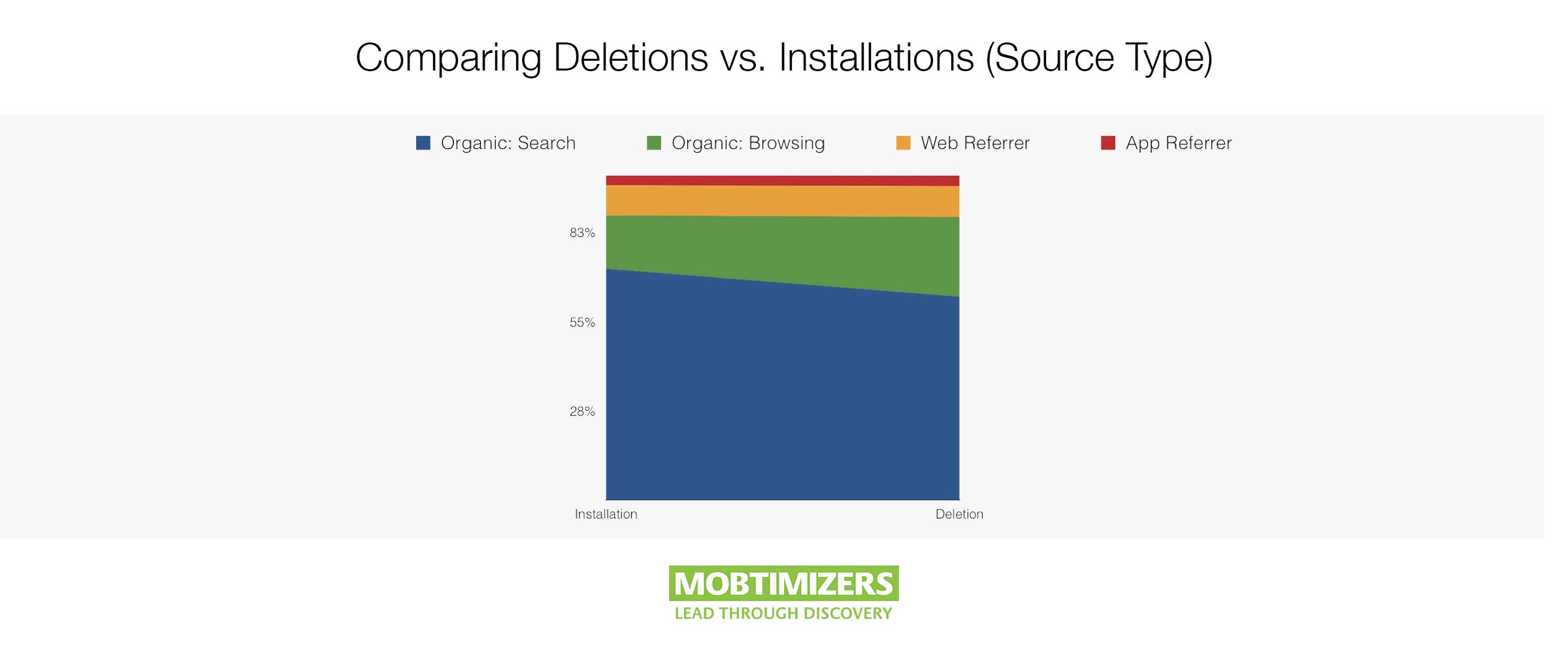 Comparing Deletions vs. Installations (Source Type)

Organic: Search
Organic: Browsing
Web Referrer
App Referrer

83%
55%
28%

Installation
Deletion

MOBTIMIZERS
LEAD THROUGH DISCOVERY